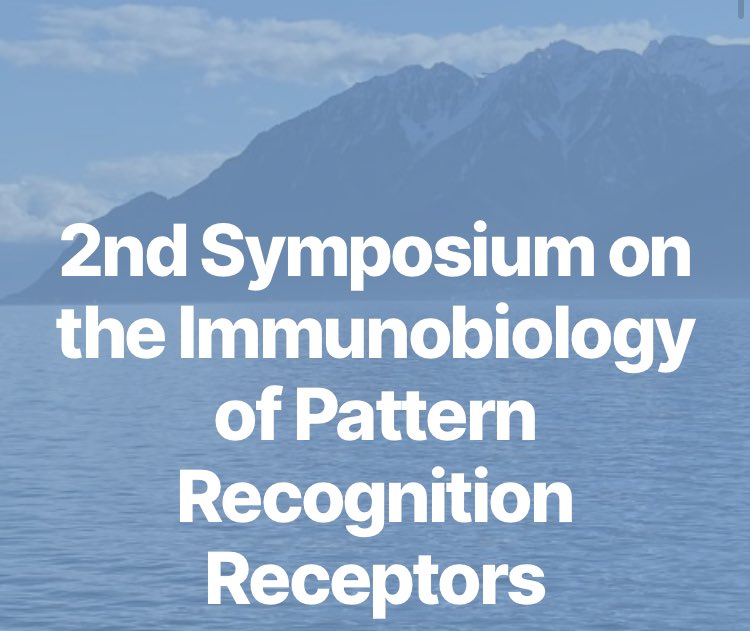 2nd Symposium on the Immunobiology of Pattern Recognition Receptors